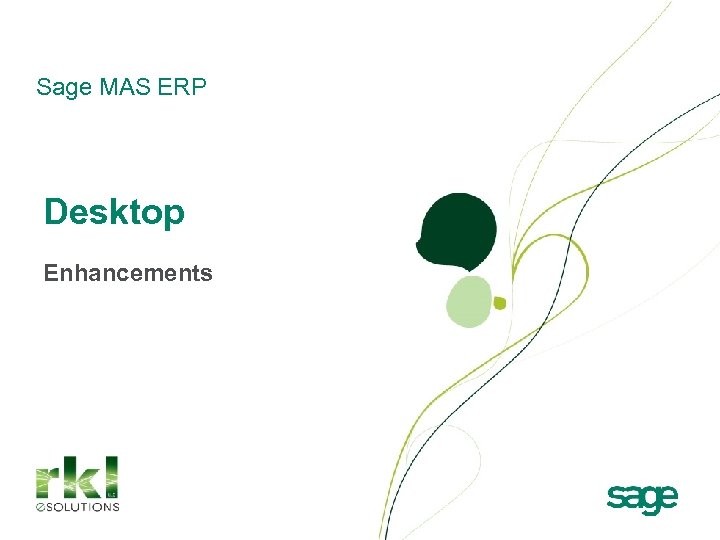 Sage MAS ERP

Desktop

Enhancements

rkl
eSOLUTIONS

sage